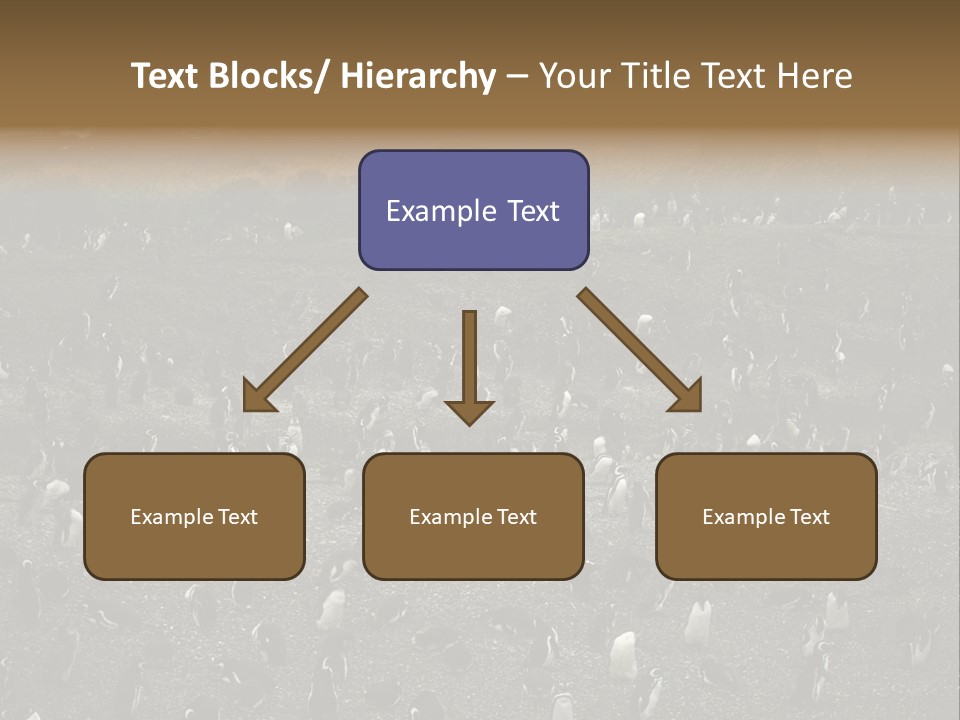 Text Blocks/ Hierarchy – Your Title Text Here

Example Text

Example Text

Example Text

Example Text